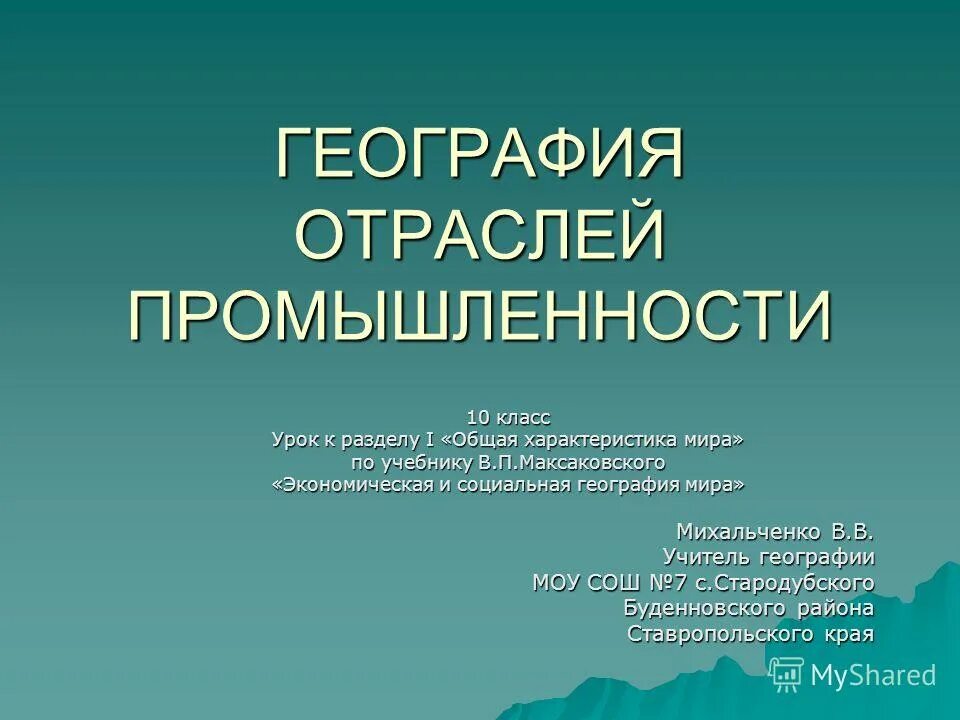 ГЕОГРАФИЯ ОТРАСЛЕЙ ПРОМЫШЛЕННОСТИ

10 класс
Урок к разделу I «Общая характеристика мира»
по учебнику В.П.Максаковского
«Экономическая и социальная география мира»

Михальченко В.В.
Учитель географии
МОУ СОШ №7 с.Стародубского
Буденновского района
Ставропольского края

MyShared